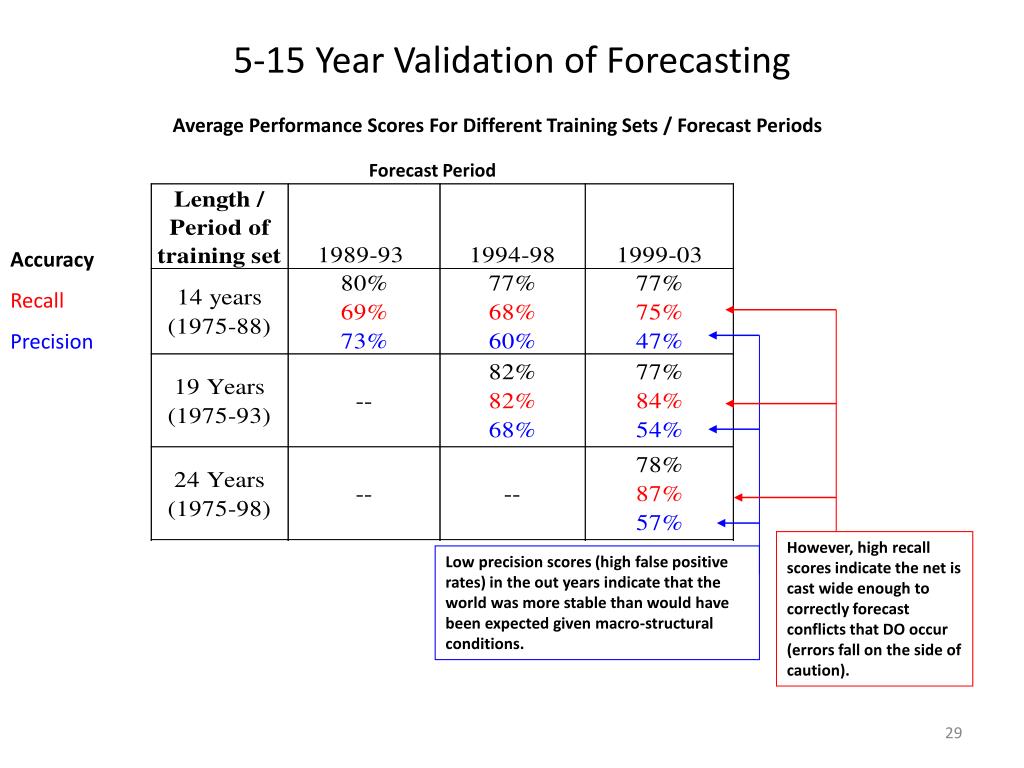 5-15 Year Validation of Forecasting

Average Performance Scores For Different Training Sets / Forecast Periods

Forecast Period

Accuracy
Recall
Precision

| Length / Period of training set | 1989-93 | 1994-98 | 1999-03 |
|---|---|---|---|
| 14 years (1975-88) | 80% 69% 73% | 77% 68% 60% | 77% 75% 47% |
| 19 Years (1975-93) | -- | 82% 82% 68% | 77% 84% 54% |
| 24 Years (1975-98) | -- | -- | 78% 87% 57% |

Low precision scores (high false positive rates) in the out years indicate that the world was more stable than would have been expected given macro-structural conditions.

However, high recall scores indicate the net is cast wide enough to correctly forecast conflicts that DO occur (errors fall on the side of caution).

29